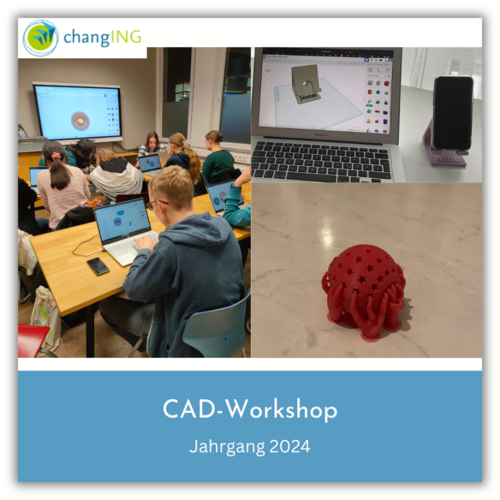 changING

CAD-Workshop

Jahrgang 2024